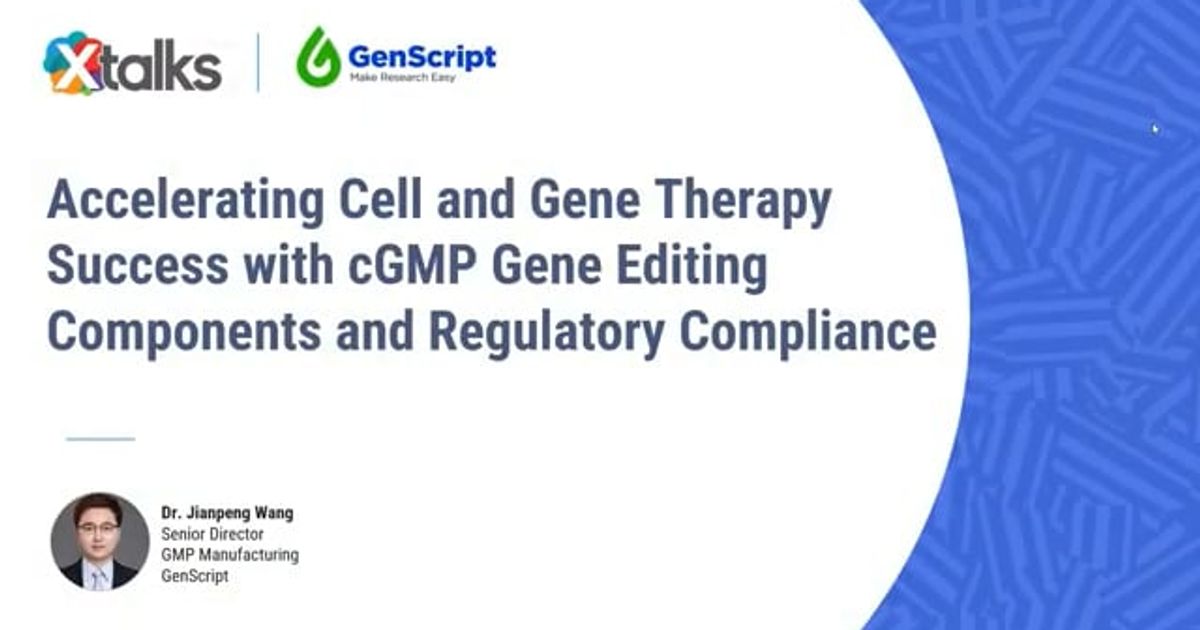 Xtalks

GenScript
Make Research Easy

Accelerating Cell and Gene Therapy Success with cGMP Gene Editing Components and Regulatory Compliance

Dr. Jianpeng Wang
Senior Director
GMP Manufacturing
GenScript